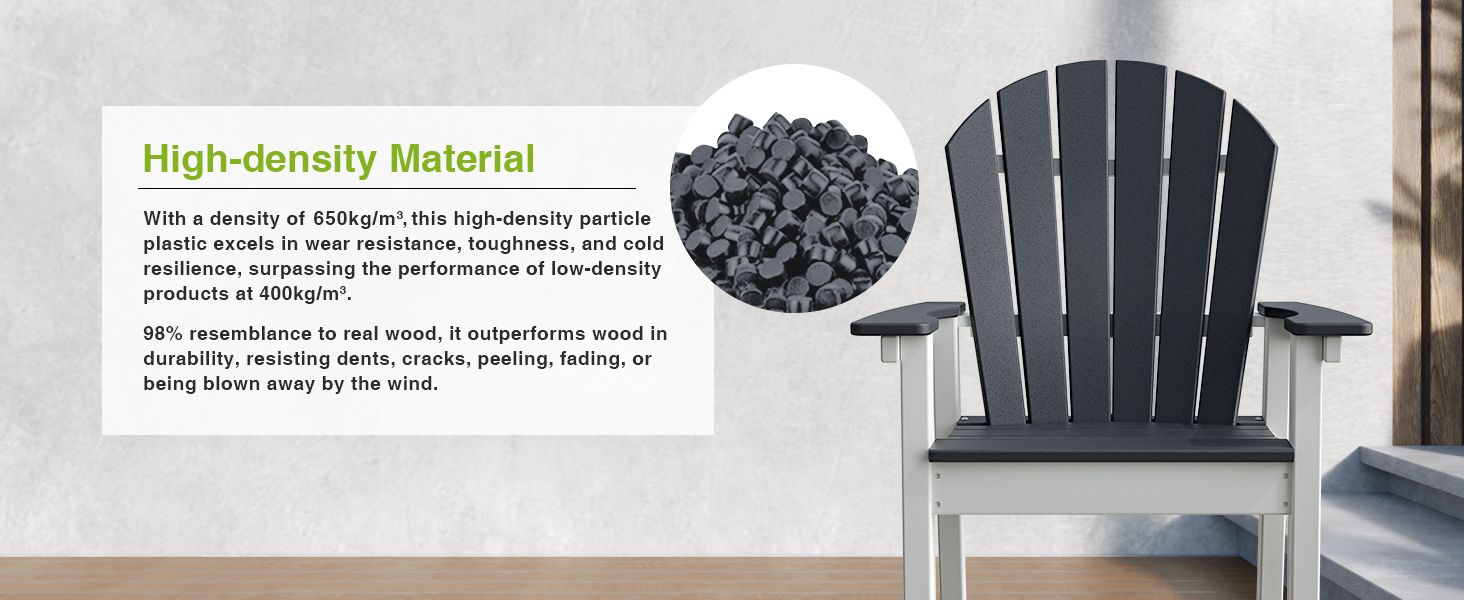 High-density Material

With a density of 650kg/m³, this high-density particle plastic excels in wear resistance, toughness, and cold resilience, surpassing the performance of low-density products at 400kg/m³.

98% resemblance to real wood, it outperforms wood in durability, resisting dents, cracks, peeling, fading, or being blown away by the wind.